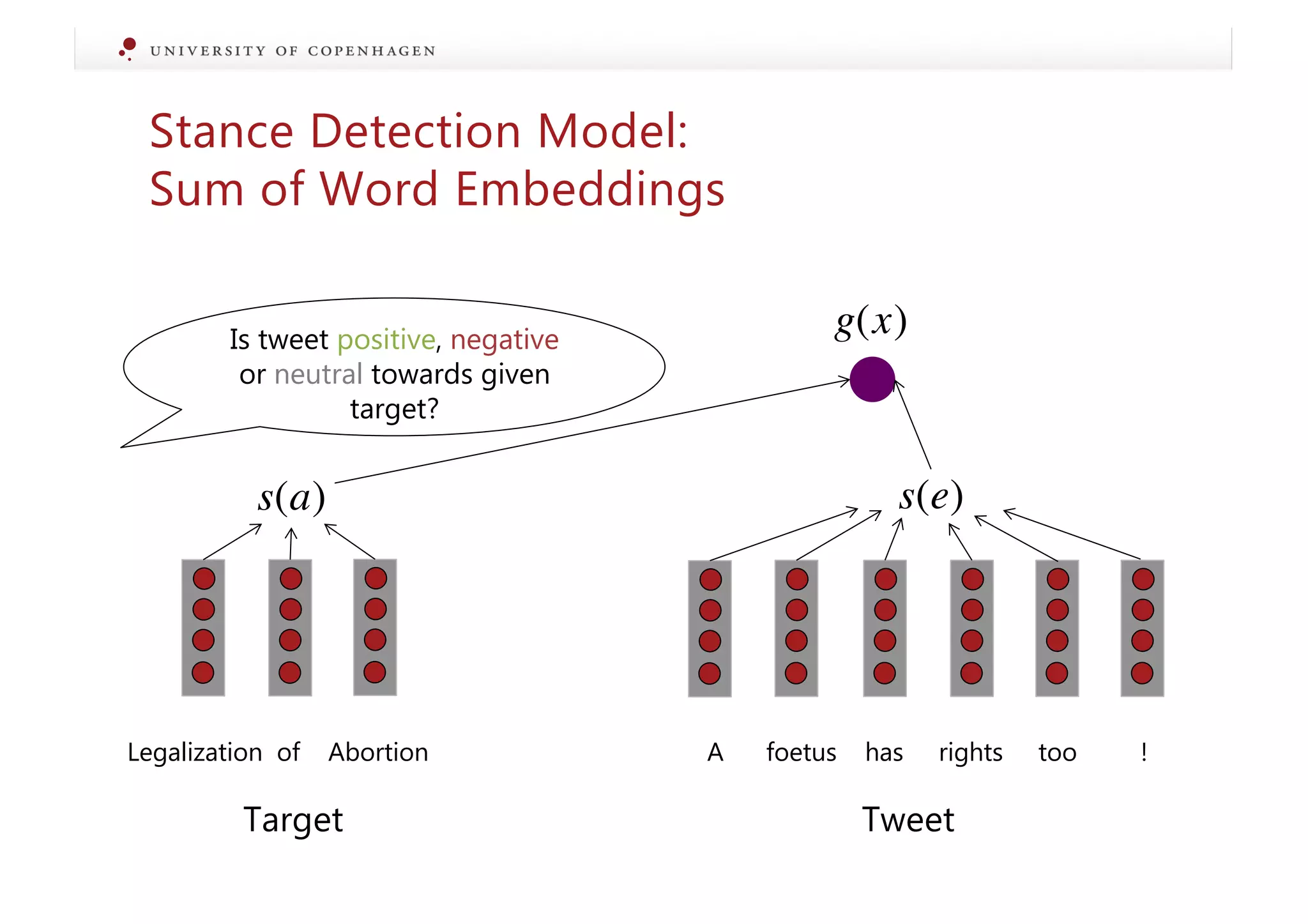 UNIVERSITY OF COPENHAGEN

Stance Detection Model: Sum of Word Embeddings

Is tweet positive, negative or neutral towards given target?

$g(x)$

$s(a)$

$s(e)$

Legalization of Abortion

A foetus has rights too !

Target

Tweet